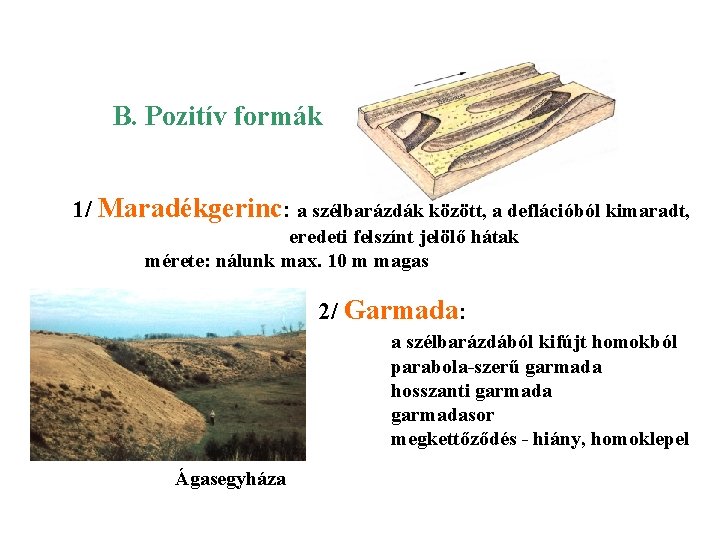 B. Pozitív formák

1/ Maradékgerinc: a szélbarázdák között, a deflációból kimaradt, eredeti felszínt jelölő hátak

mérete: nálunk max. 10 m magas

2/ Garmada:

a szélbarázdából kifújt homokból
parabola-szerű garmada
hosszanti garmada
garmadasor
megkettőződés - hiány, homoklepel

Ágasegyháza